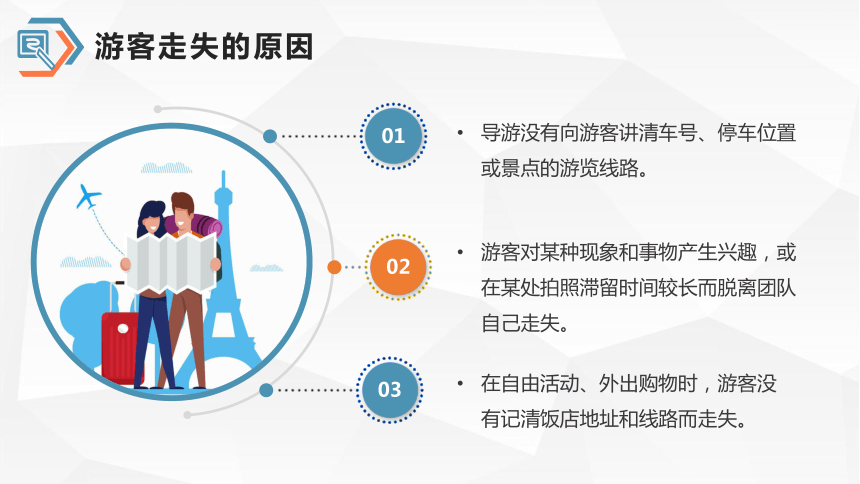 游客走失的原因

01

• 导游没有向游客讲清车号、停车位置或景点的游览线路。

02

• 游客对某种现象和事物产生兴趣，或在某处拍照滞留时间较长而脱离团队自己走失。

03

• 在自由活动、外出购物时，游客没有记清饭店地址和线路而走失。